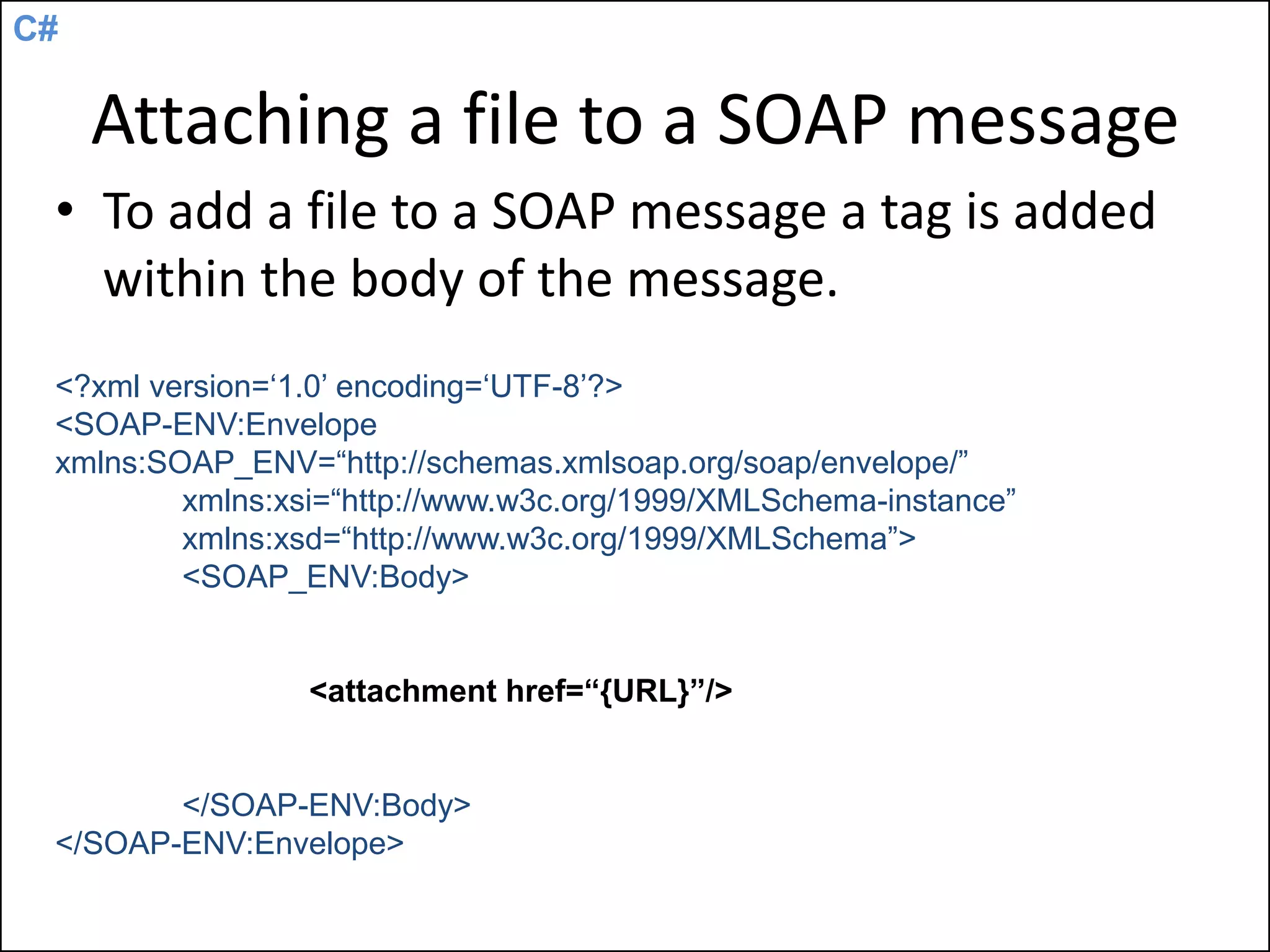 C#

Attaching a file to a SOAP message

• To add a file to a SOAP message a tag is added within the body of the message.

<?xml version=‘1.0’ encoding=‘UTF-8’?>
<SOAP-ENV:Envelope
xmlns:SOAP_ENV=“http://schemas.xmlsoap.org/soap/envelope/”
xmlns:xsi=“http://www.w3c.org/1999/XMLSchema-instance”
xmlns:xsd=“http://www.w3c.org/1999/XMLSchema”>
<SOAP_ENV:Body>

<attachment href=“{URL}”/>

</SOAP-ENV:Body>
</SOAP-ENV:Envelope>